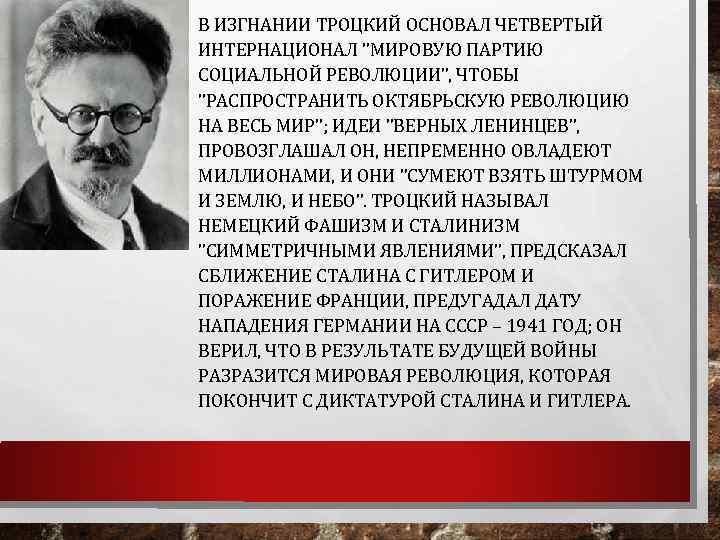 В ИЗГНАНИИ ТРОЦКИЙ ОСНОВАЛ ЧЕТВЕРТЫЙ ИНТЕРНАЦИОНАЛ "МИРОВУЮ ПАРТИЮ СОЦИАЛЬНОЙ РЕВОЛЮЦИИ", ЧТОБЫ "РАСПРОСТРАНИТЬ ОКТЯБРЬСКУЮ РЕВОЛЮЦИЮ НА ВЕСЬ МИР"; ИДЕИ "ВЕРНЫХ ЛЕНИНЦЕВ", ПРОВОЗГЛАШАЛ ОН, НЕПРЕМЕННО ОВЛАДЕЮТ МИЛЛИОНАМИ, И ОНИ "СУМЕЮТ ВЗЯТЬ ШТУРМОМ И ЗЕМЛЮ, И НЕБО". ТРОЦКИЙ НАЗЫВАЛ НЕМЕЦКИЙ ФАШИЗМ И СТАЛИНИЗМ "СИММЕТРИЧНЫМИ ЯВЛЕНИЯМИ", ПРЕДСКАЗАЛ СБЛИЖЕНИЕ СТАЛИНА С ГИТЛЕРОМ И ПОРАЖЕНИЕ ФРАНЦИИ, ПРЕДУГАДАЛ ДАТУ НАПАДЕНИЯ ГЕРМАНИИ НА СССР – 1941 ГОД; ОН ВЕРИЛ, ЧТО В РЕЗУЛЬТАТЕ БУДУЩЕЙ ВОЙНЫ РАЗРАЗИТСЯ МИРОВАЯ РЕВОЛЮЦИЯ, КОТОРАЯ ПОКОНЧИТ С ДИКТАТУРОЙ СТАЛИНА И ГИТЛЕРА.